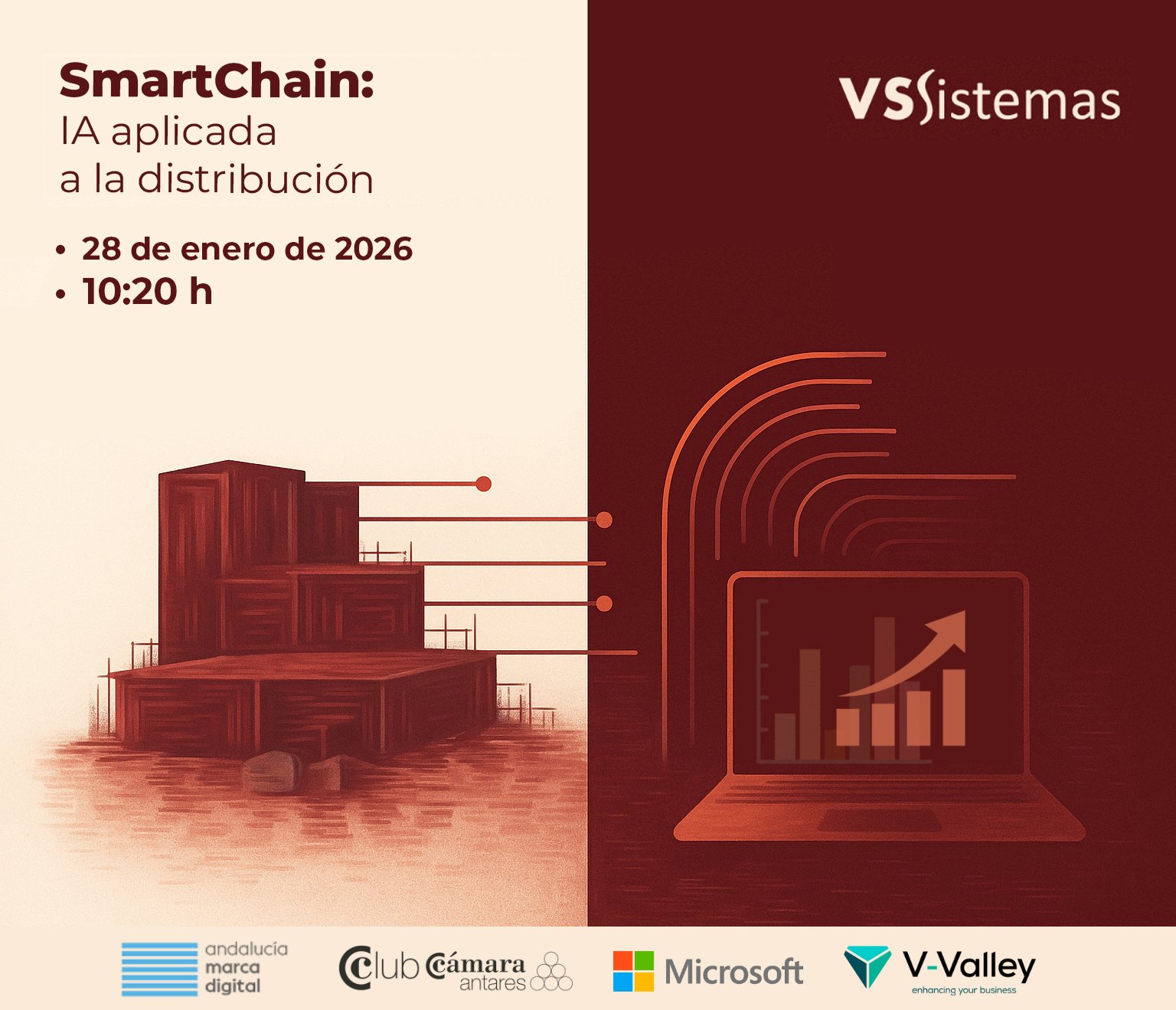 SmartChain:
IA aplicada a la distribución

• 28 de enero de 2026
• 10:20 h

VSSistemas

andalucía marca digital

Club Cámara antares

Microsoft

V-Valley
enhancing your business